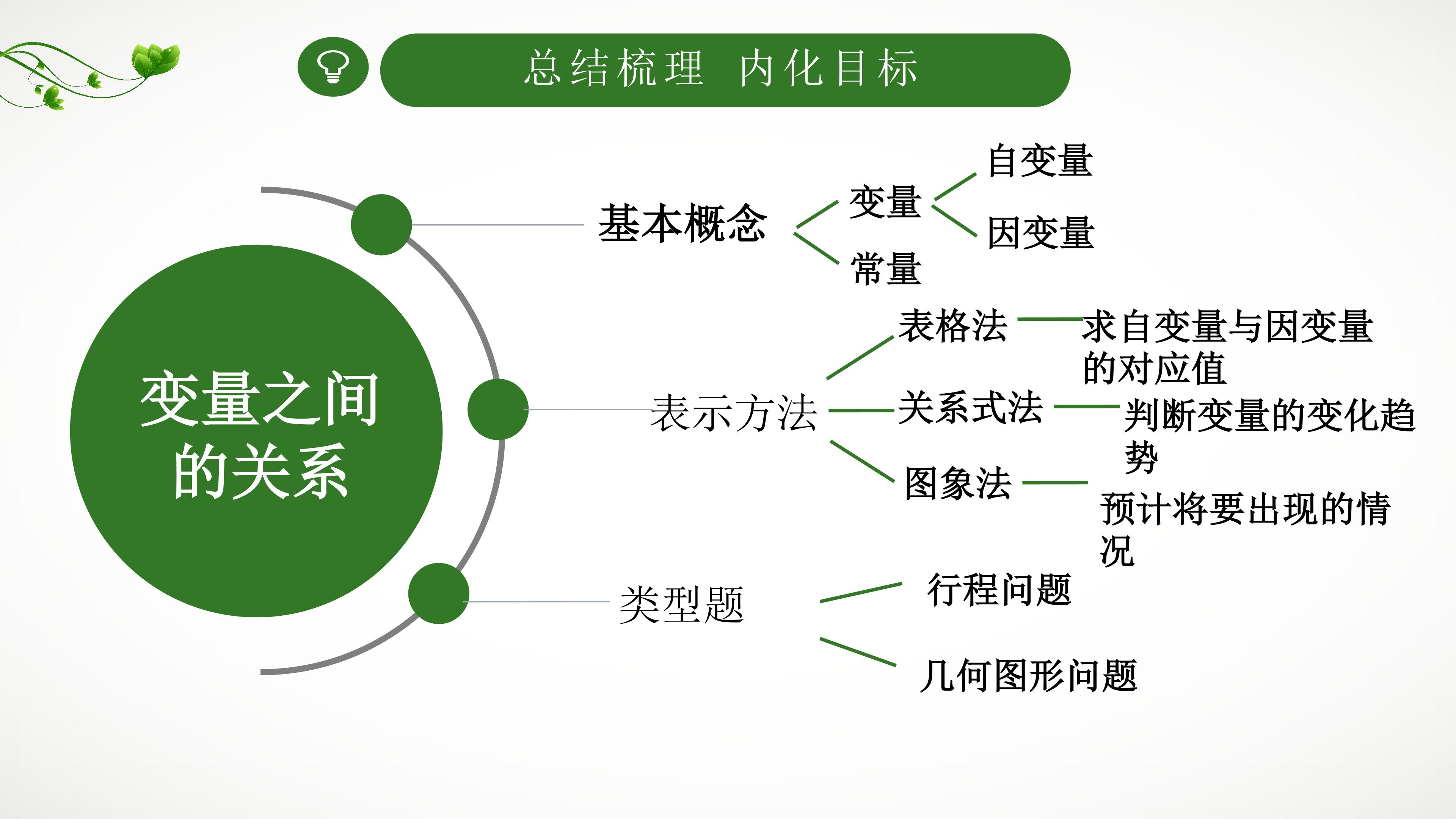 总结梳理 内化目标

变量之间的关系

基本概念

变量

自变量

因变量

常量

表示方法

表格法

求自变量与因变量的对应值

关系式法

判断变量的变化趋势

图象法

预计将要出现的情况

类型题

行程问题

几何图形问题